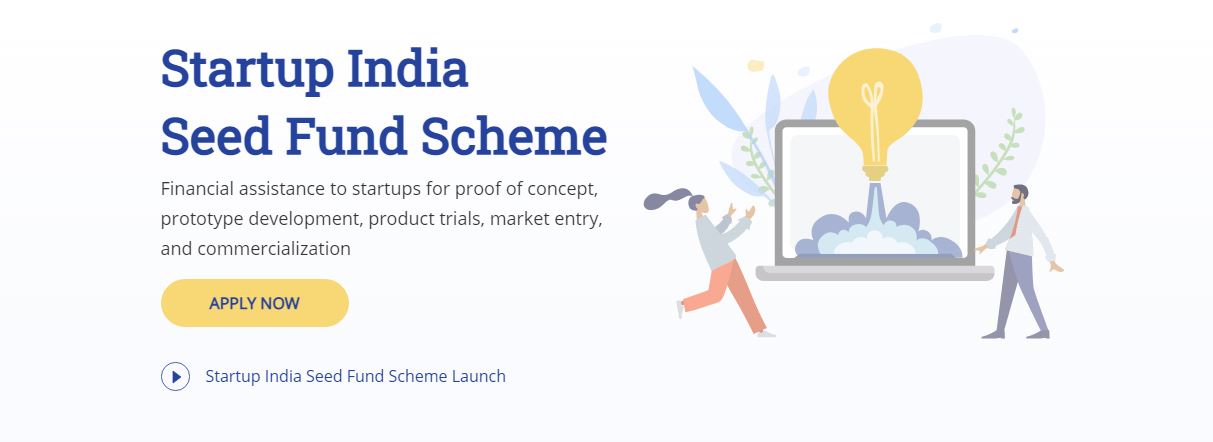 Startup India
Seed Fund Scheme

Financial assistance to startups for proof of concept, prototype development, product trials, market entry, and commercialization

APPLY NOW

Startup India Seed Fund Scheme Launch